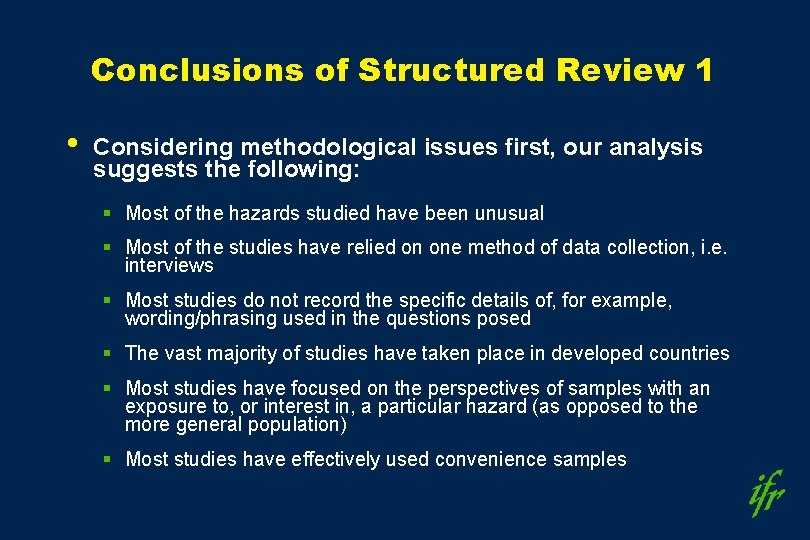 Conclusions of Structured Review 1

• Considering methodological issues first, our analysis suggests the following:

▪ Most of the hazards studied have been unusual

▪ Most of the studies have relied on one method of data collection, i.e. interviews

▪ Most studies do not record the specific details of, for example, wording/phrasing used in the questions posed

▪ The vast majority of studies have taken place in developed countries

▪ Most studies have focused on the perspectives of samples with an exposure to, or interest in, a particular hazard (as opposed to the more general population)

▪ Most studies have effectively used convenience samples

ifr